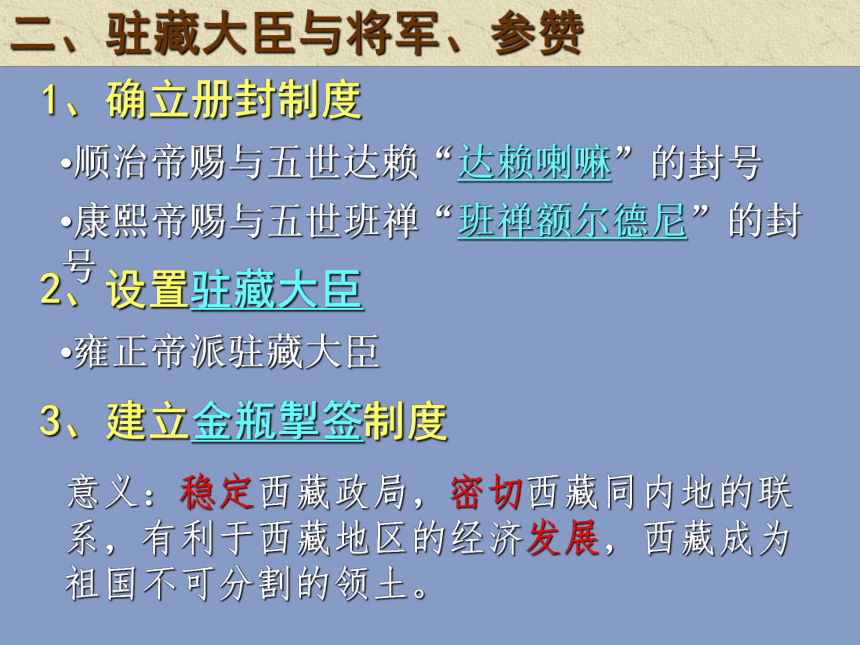 二、驻藏大臣与将军、参赞

1、确立册封制度

•顺治帝赐与五世达赖“达赖喇嘛”的封号

•康熙帝赐与五世班禅“班禅额尔德尼”的封号

2、设置驻藏大臣

•雍正帝派驻藏大臣

3、建立金瓶掣签制度

意义：稳定西藏政局，密切西藏同内地的联系，有利于西藏地区的经济发展，西藏成为祖国不可分割的领土。